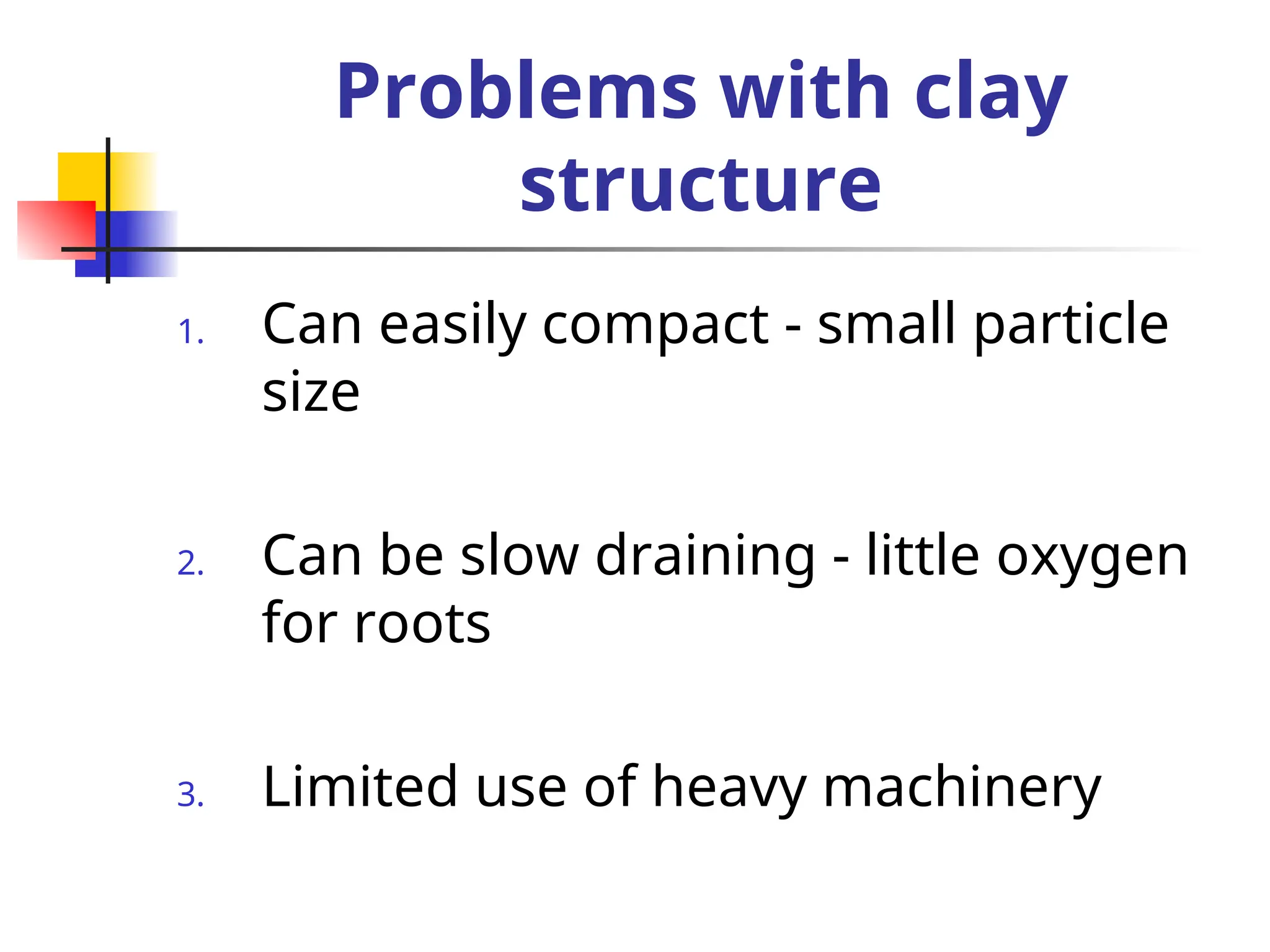 Problems with clay structure

1. Can easily compact - small particle size

2. Can be slow draining - little oxygen for roots

3. Limited use of heavy machinery